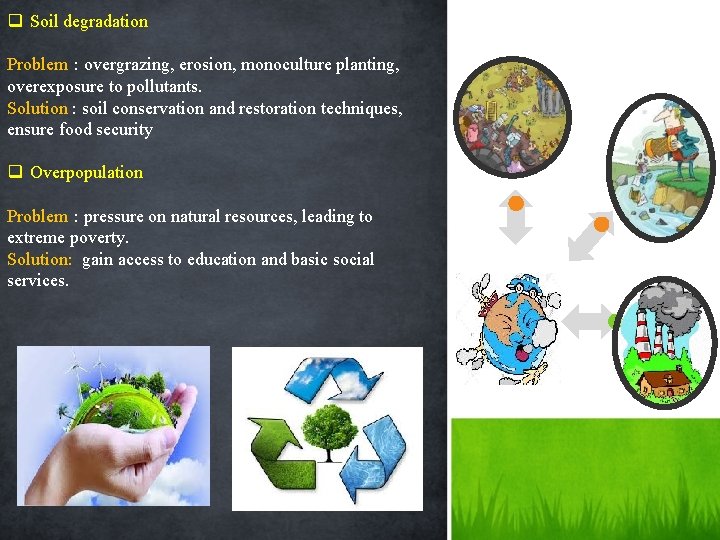 ❑ Soil degradation

Problem : overgrazing, erosion, monoculture planting, overexposure to pollutants.
Solution : soil conservation and restoration techniques, ensure food security

❑ Overpopulation

Problem : pressure on natural resources, leading to extreme poverty.
Solution: gain access to education and basic social services.